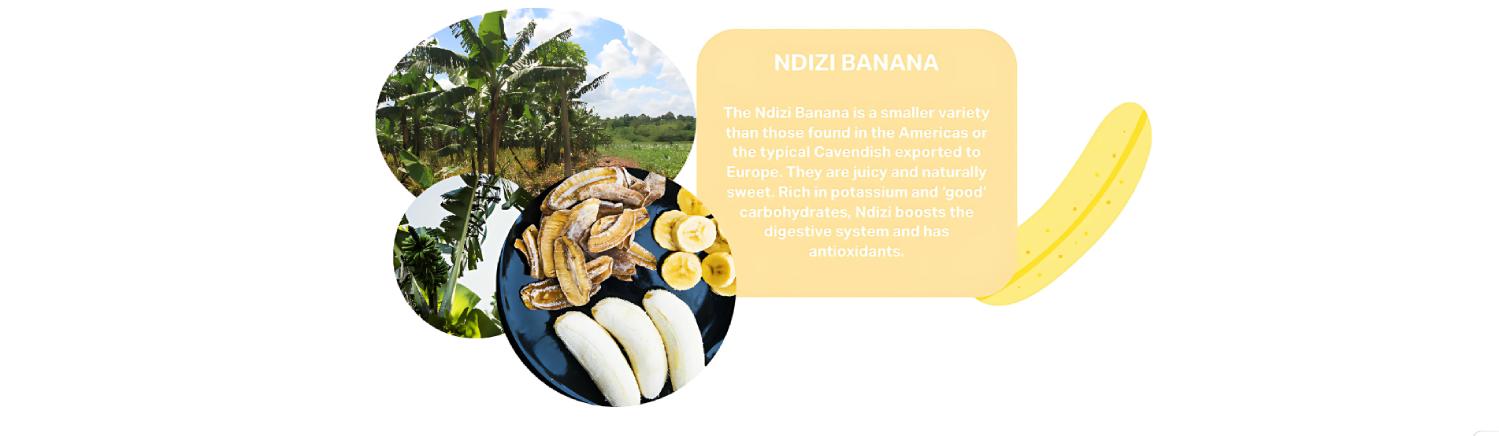 NDIZI BANANA

The Ndizi Banana is a smaller variety than those found in the Americas or the typical Cavendish exported to Europe. They are juicy and naturally sweet. Rich in potassium and 'good' carbohydrates, Ndizi boosts the digestive system and has antioxidants.